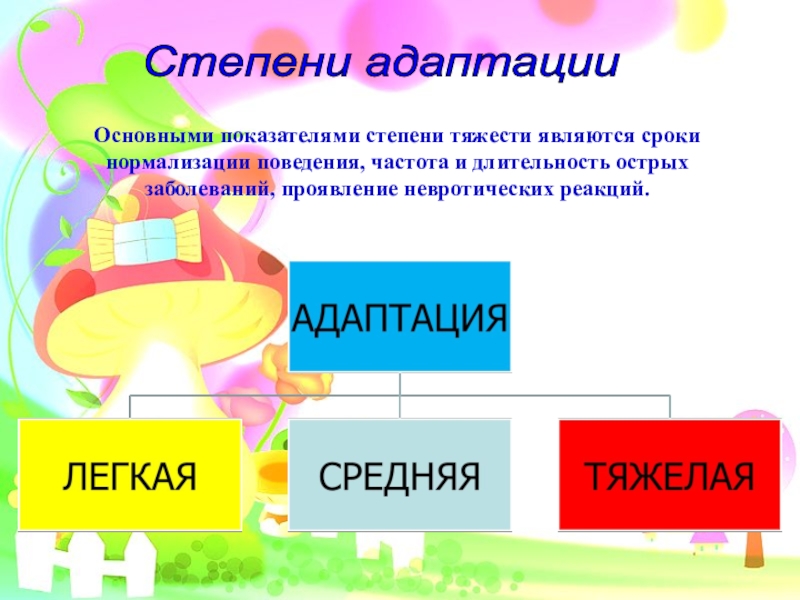 Степени адаптации

Основными показателями степени тяжести являются сроки нормализации поведения, частота и длительность острых заболеваний, проявление невротических реакций.

АДАПТАЦИЯ

ЛЕГКАЯ

СРЕДНЯЯ

ТЯЖЕЛАЯ